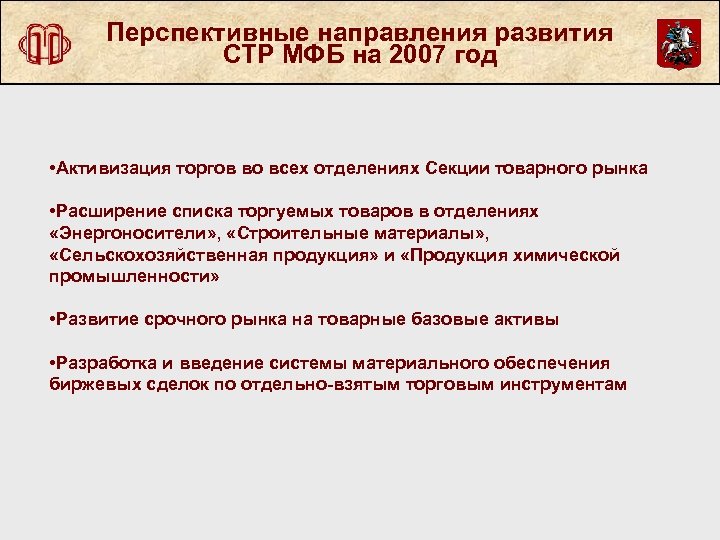 Перспективные направления развития СТР МФБ на 2007 год

•Активизация торгов во всех отделениях Секции товарного рынка

•Расширение списка торгуемых товаров в отделениях «Энергоносители», «Строительные материалы», «Сельскохозяйственная продукция» и «Продукция химической промышленности»

•Развитие срочного рынка на товарные базовые активы

•Разработка и введение системы материального обеспечения биржевых сделок по отдельно-взятым торговым инструментам